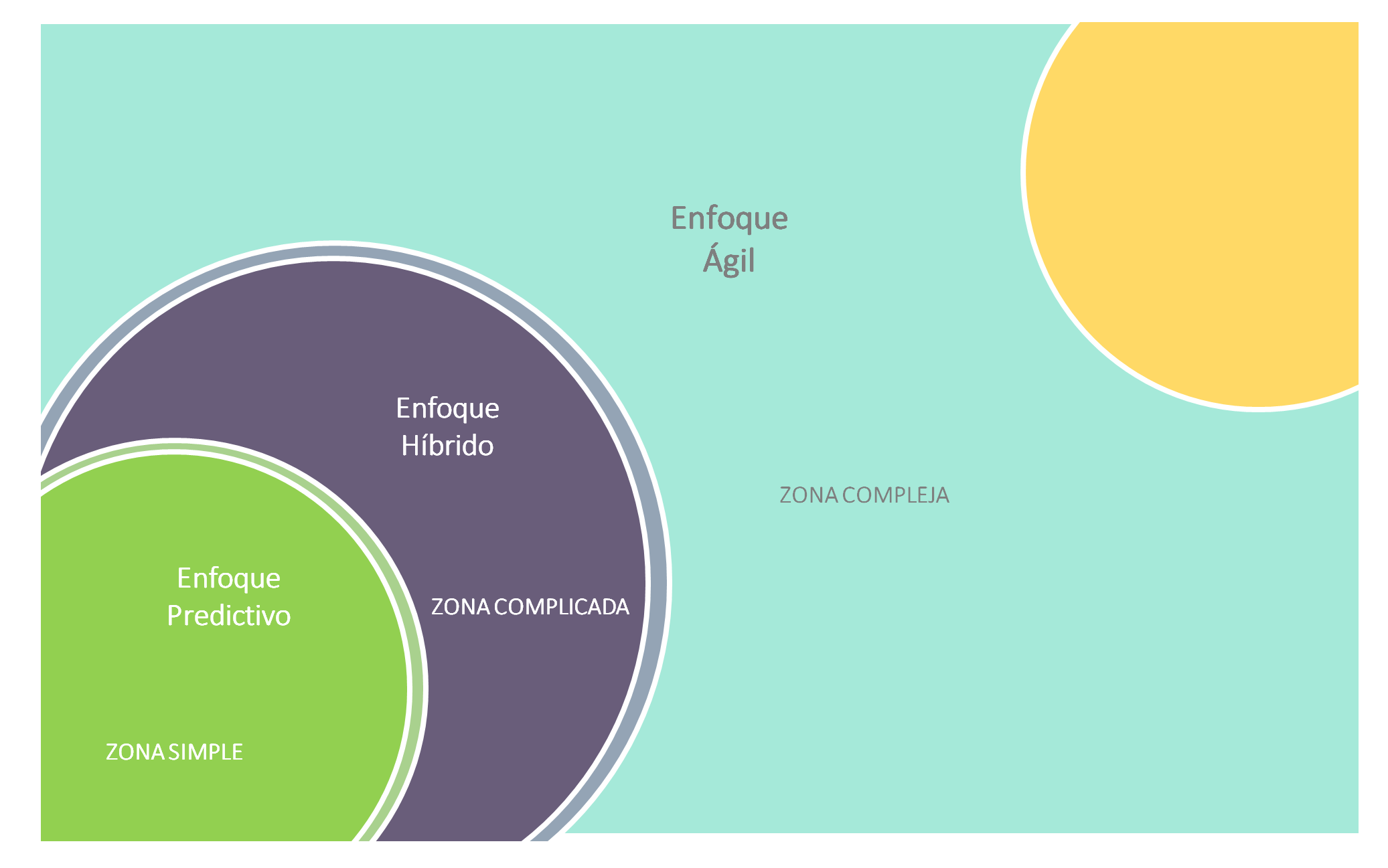 Enfoque
Ágil

Enfoque
Híbrido

ZONA COMPLEJA

Enfoque
Predictivo

ZONA COMPLICADA

ZONA SIMPLE